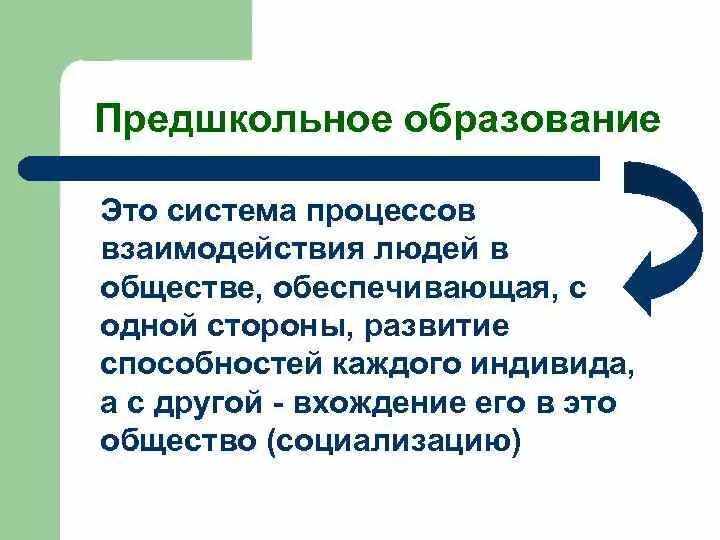 Предшкольное образование

Это система процессов взаимодействия людей в обществе, обеспечивающая, с одной стороны, развитие способностей каждого индивида, а с другой - вхождение его в это общество (социализацию)